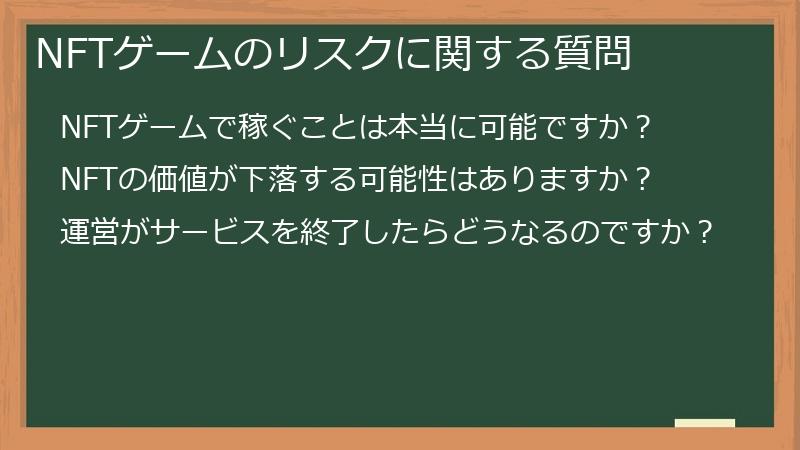 NFTゲームのリスクに関する質問

NFTゲームで稼ぐことは本当に可能ですか？

NFTの価値が下落する可能性はありますか？

運営がサービスを終了したらどうなるのですか？